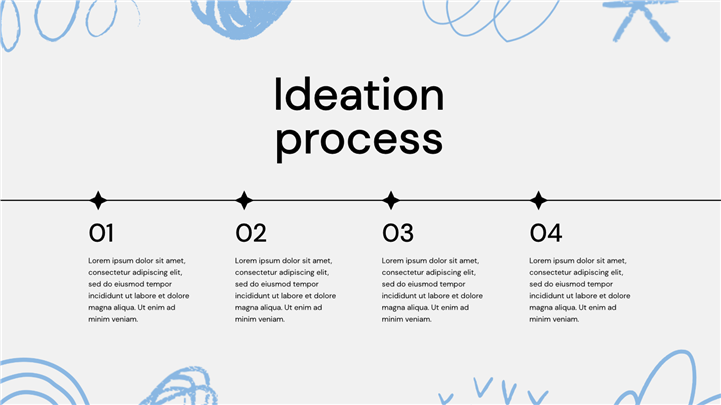 Ideation process

01

Lorem ipsum dolor sit amet, consectetur adipiscing elit, sed do eiusmod tempor incididunt ut labore et dolore magna aliqua. Ut enim ad minim veniam.

02

Lorem ipsum dolor sit amet, consectetur adipiscing elit, sed do eiusmod tempor incididunt ut labore et dolore magna aliqua. Ut enim ad minim veniam.

03

Lorem ipsum dolor sit amet, consectetur adipiscing elit, sed do eiusmod tempor incididunt ut labore et dolore magna aliqua. Ut enim ad minim veniam.

04

Lorem ipsum dolor sit amet, consectetur adipiscing elit, sed do eiusmod tempor incididunt ut labore et dolore magna aliqua. Ut enim ad minim veniam.